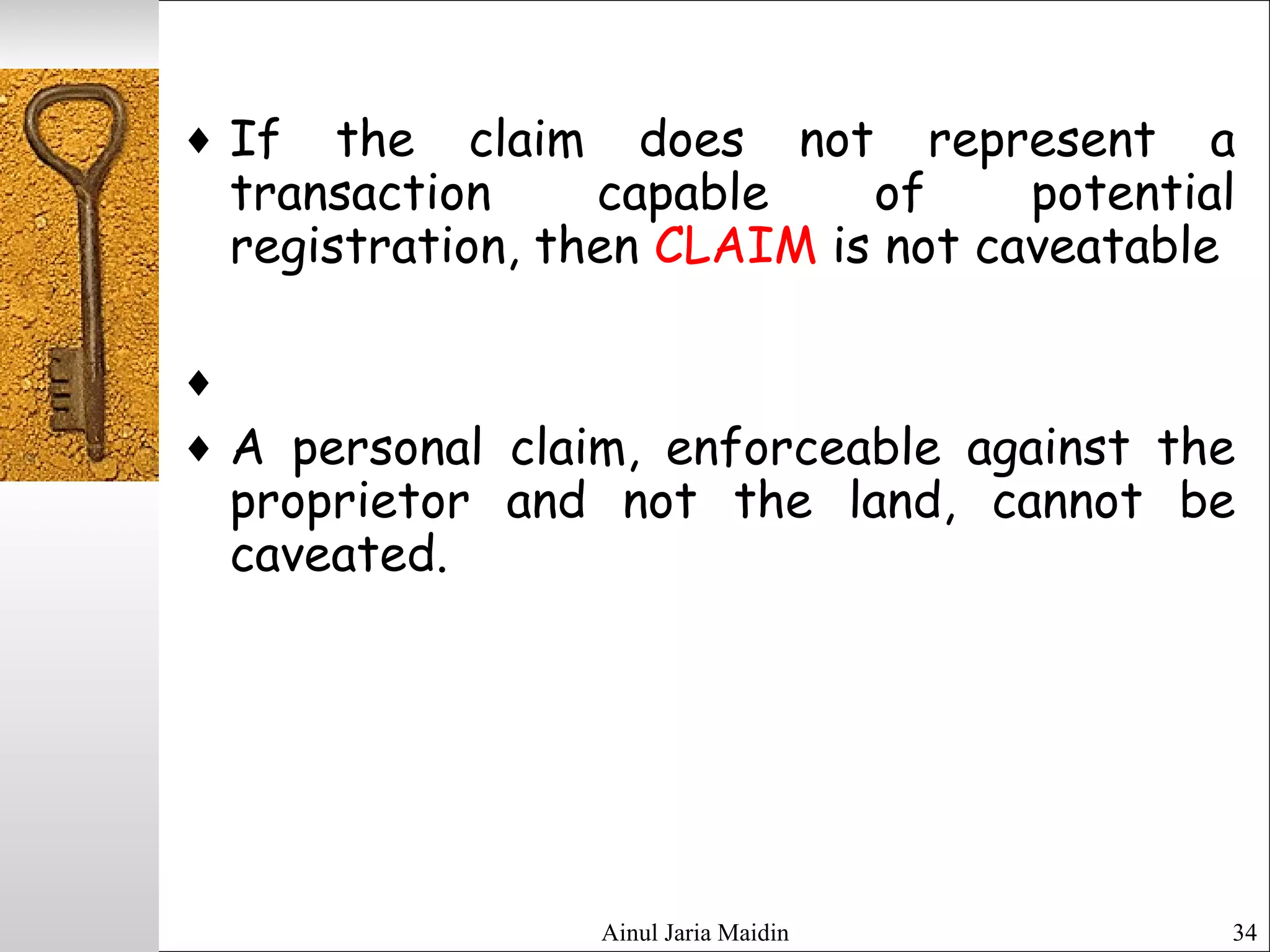 ♦ If the claim does not represent a transaction capable of potential registration, then CLAIM is not caveatable

♦

♦ A personal claim, enforceable against the proprietor and not the land, cannot be caveated.

Ainul Jaria Maidin

34